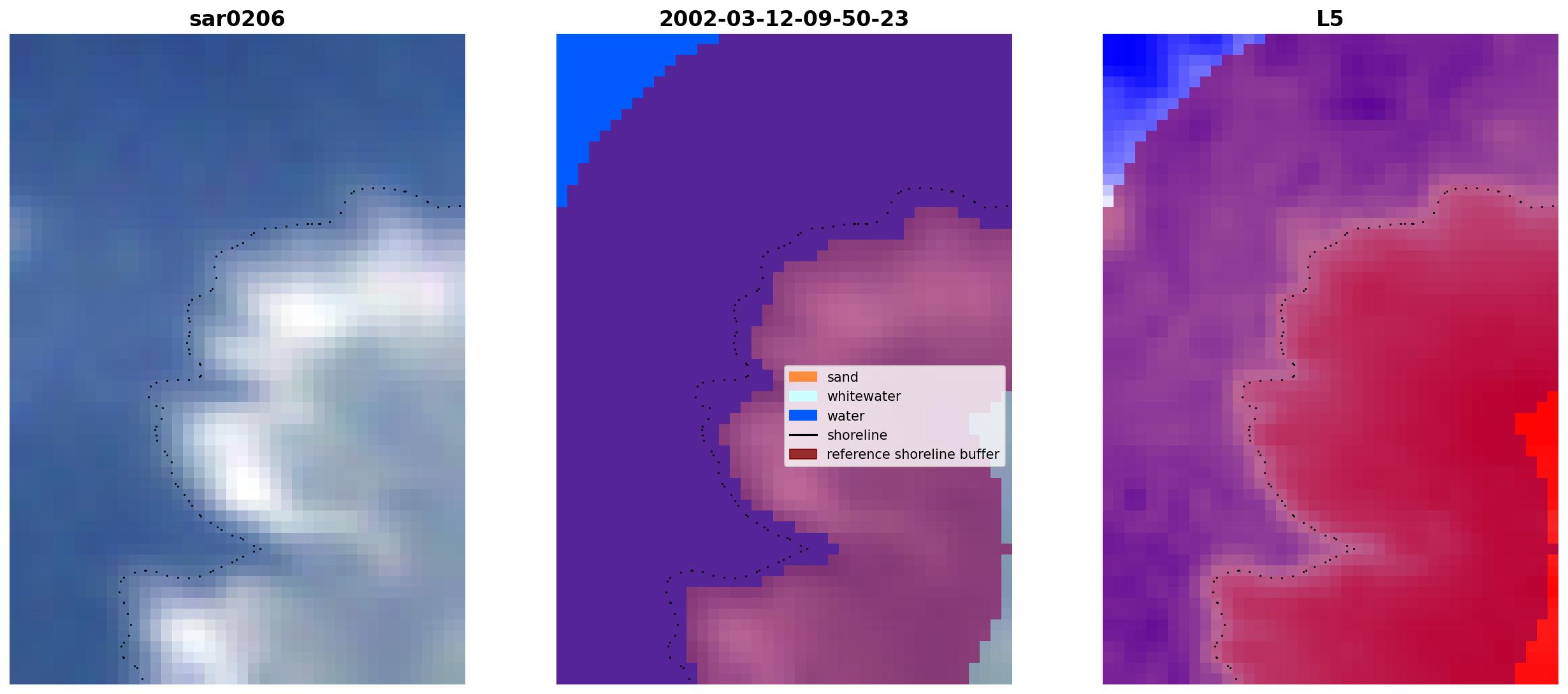 sar0206

2002-03-12-09-50-23

sand
whitewater
water
shoreline
reference shoreline buffer

L5